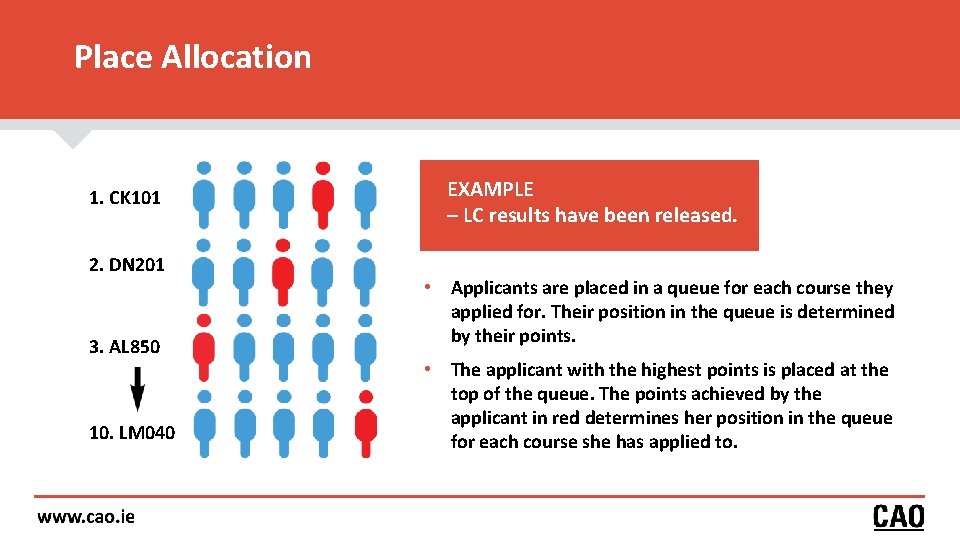 Place Allocation

1. CK101

2. DN201

3. AL850

10. LM040

EXAMPLE
– LC results have been released.

• Applicants are placed in a queue for each course they applied for. Their position in the queue is determined by their points.

• The applicant with the highest points is placed at the top of the queue. The points achieved by the applicant in red determines her position in the queue for each course she has applied to.

www.cao.ie

CAO